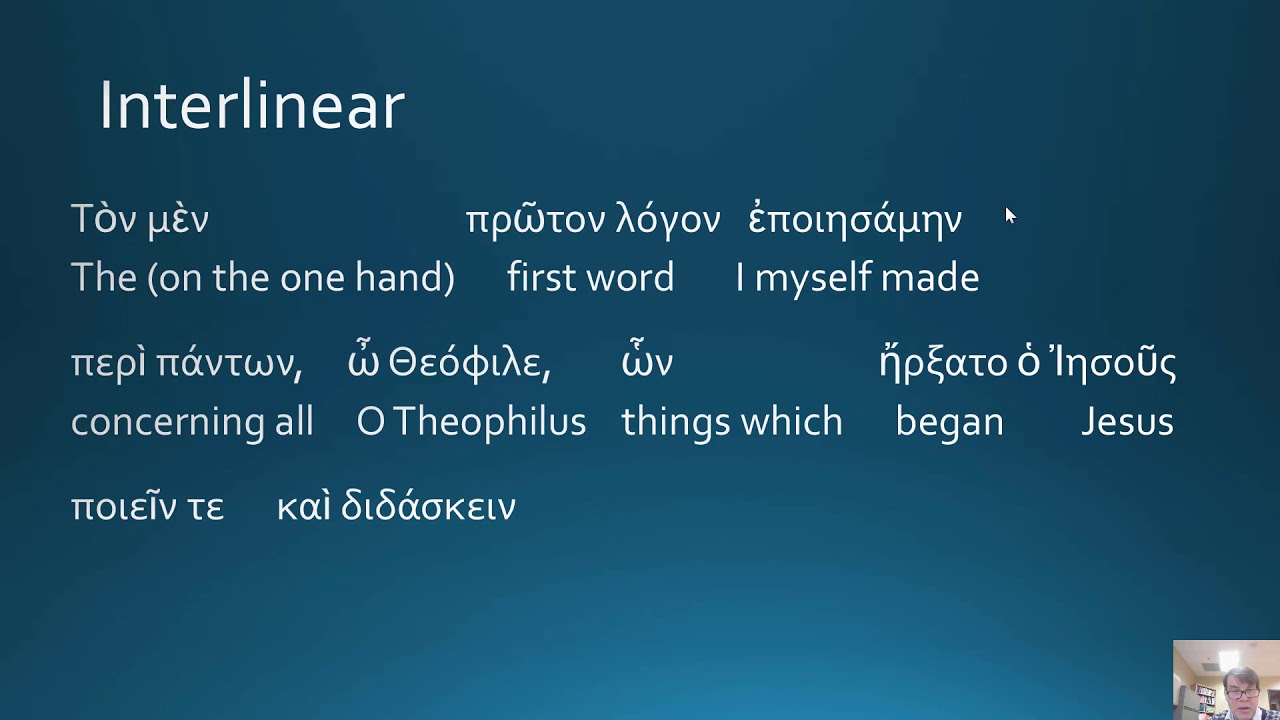 Interlinear

Τὸν μὲν πρῶτον λόγον ἐποιησάμην
The (on the one hand) first word I myself made

περὶ πάντων, ὦ Θεόφιλε, ὧν ἤρξατο ὁ Ἰησοῦς
concerning all O Theophilus things which began Jesus

ποιεῖν τε καὶ διδάσκειν